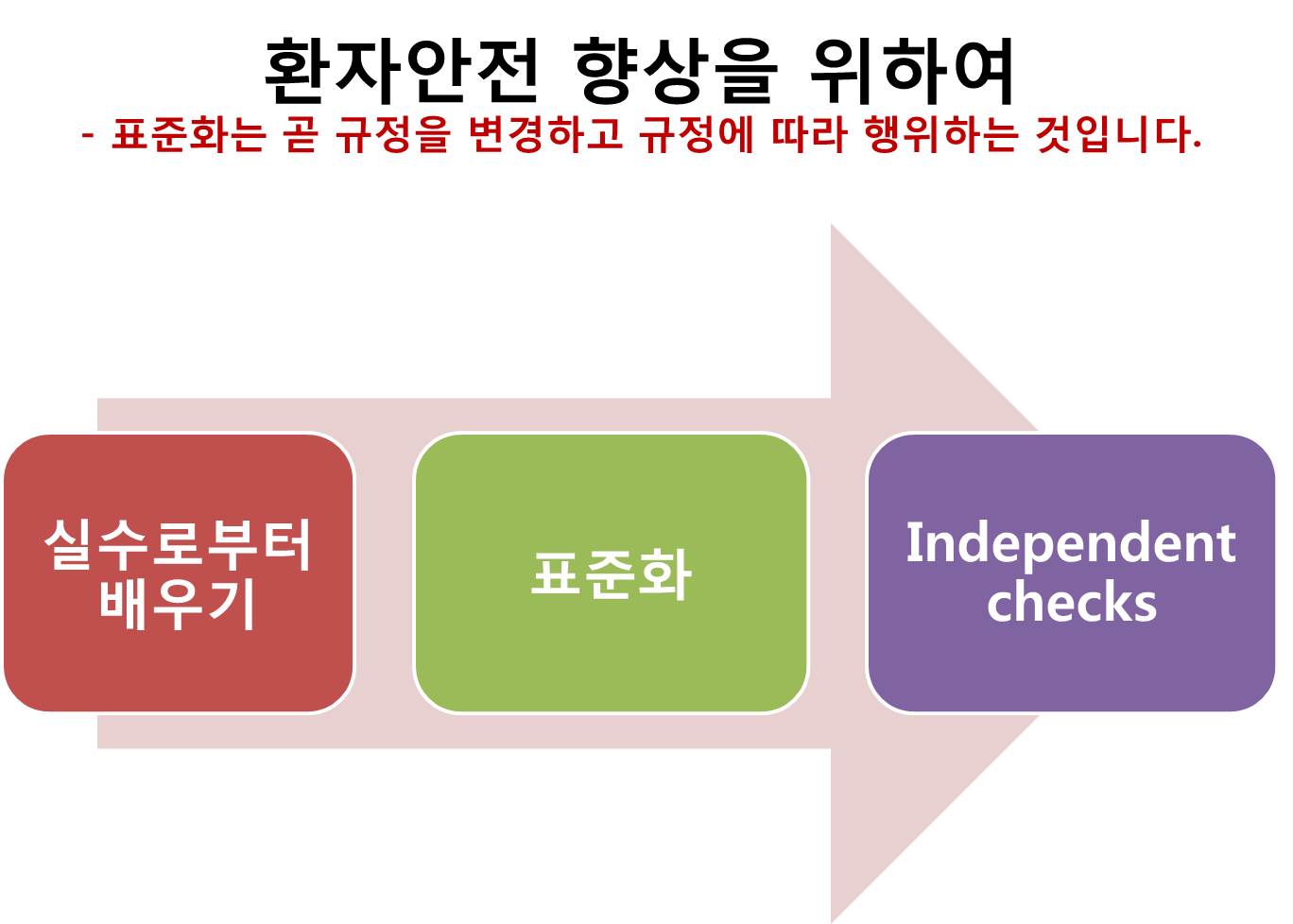 환자안전 향상을 위하여
- 표준화는 곧 규정을 변경하고 규정에 따라 행위하는 것입니다.

실수로부터 배우기

표준화

Independent checks